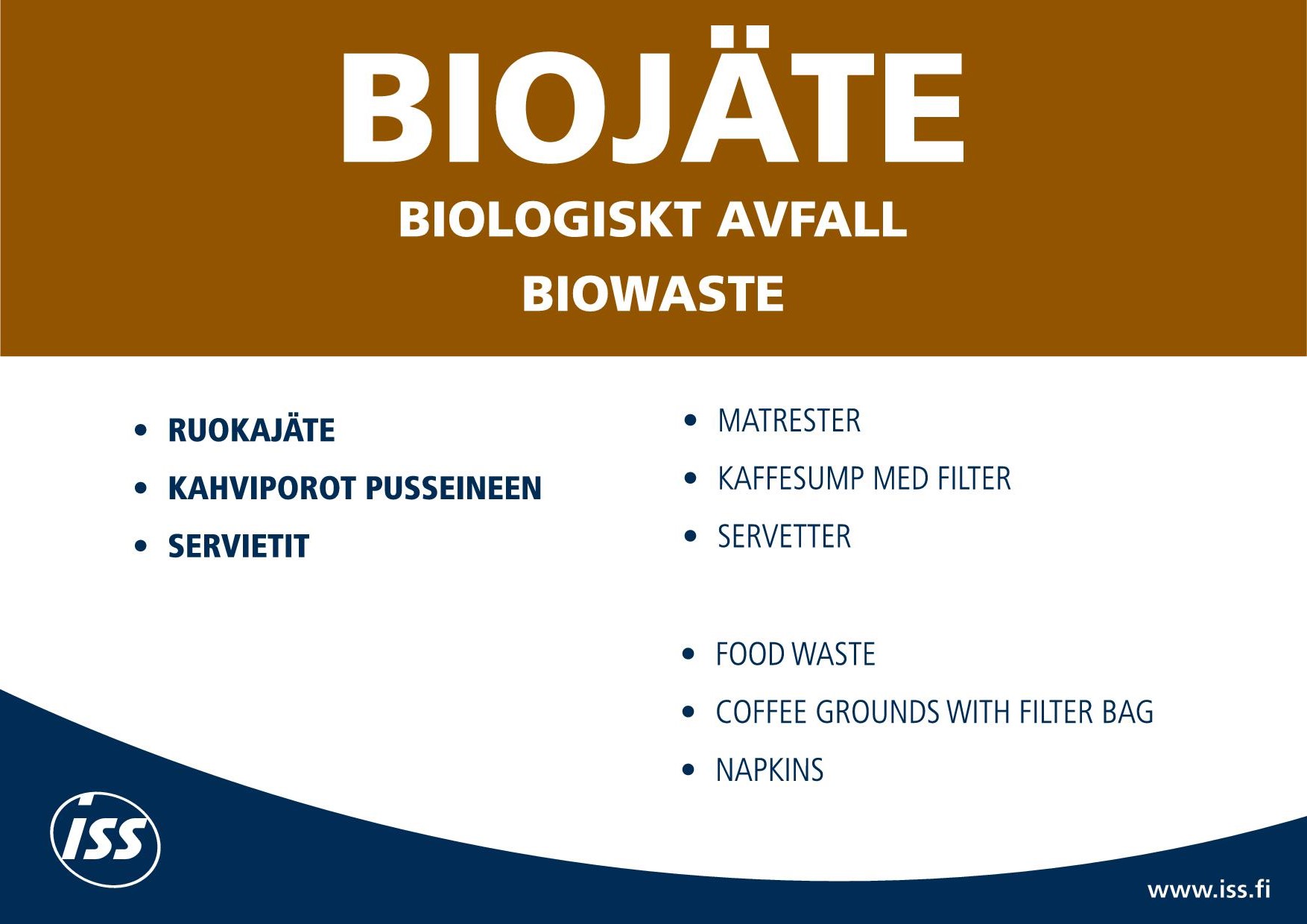 BIOJÄTE
BIOLOGISKT AVFALL
BIOWASTE

• RUOKAJÄTE
• KAHVIPOROT PUSSEINEEN
• SERVIETIT

• MATRESTER
• KAFFESUMP MED FILTER
• SERVETTER

• FOOD WASTE
• COFFEE GROUNDS WITH FILTER BAG
• NAPKINS

ISS

www.iss.fi